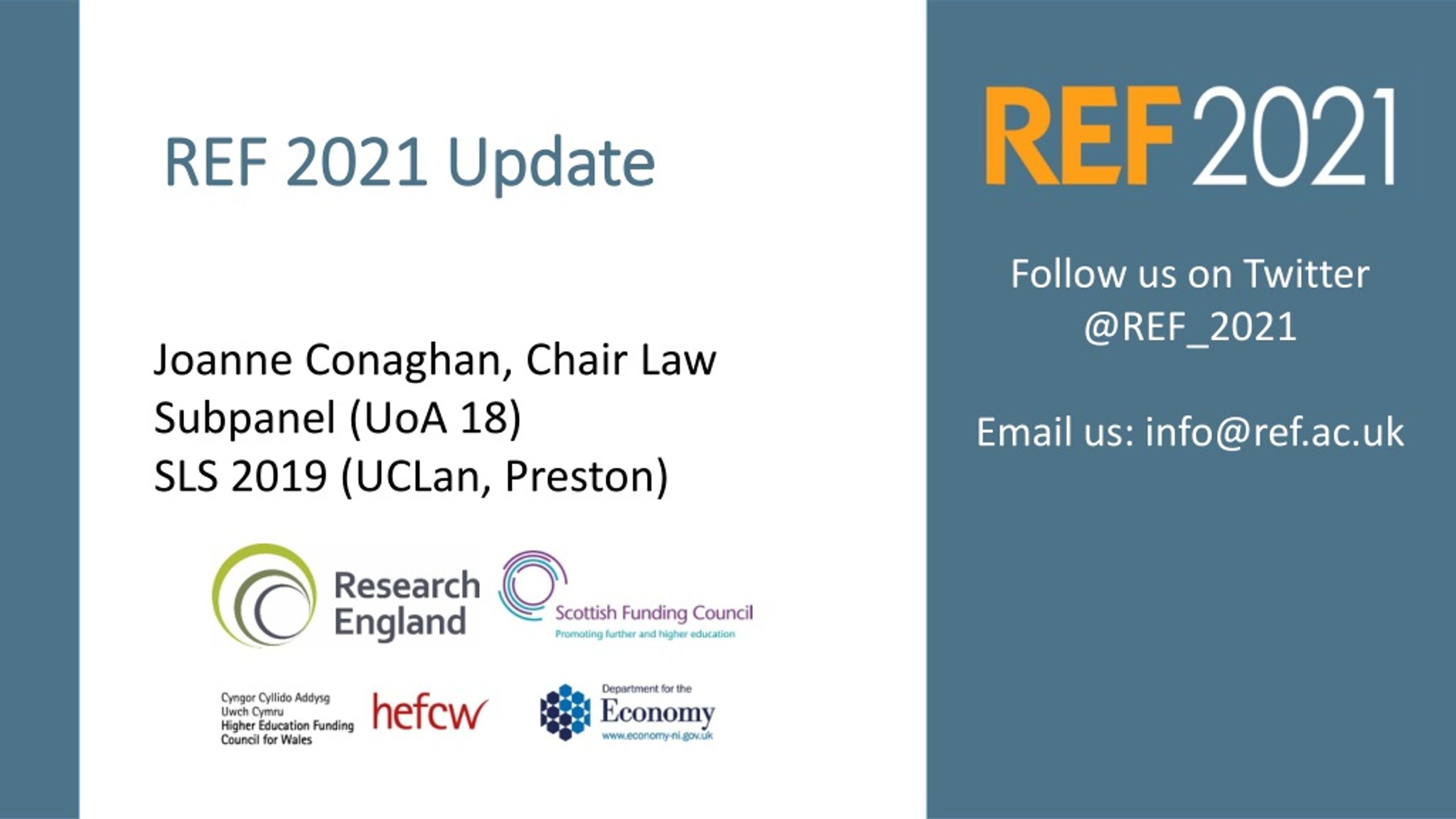 REF 2021 Update

Joanne Conaghan, Chair Law Subpanel (UoA 18)
SLS 2019 (UCLan, Preston)

Research England

Scottish Funding Council
Promoting further and higher education

Cyngor Cyllido Addysg Uwch Cymru
Higher Education Funding Council for Wales
hefcw

Department for the
Economy
www.economy-ni.gov.uk

REF2021

Follow us on Twitter
@REF_2021

Email us: info@ref.ac.uk